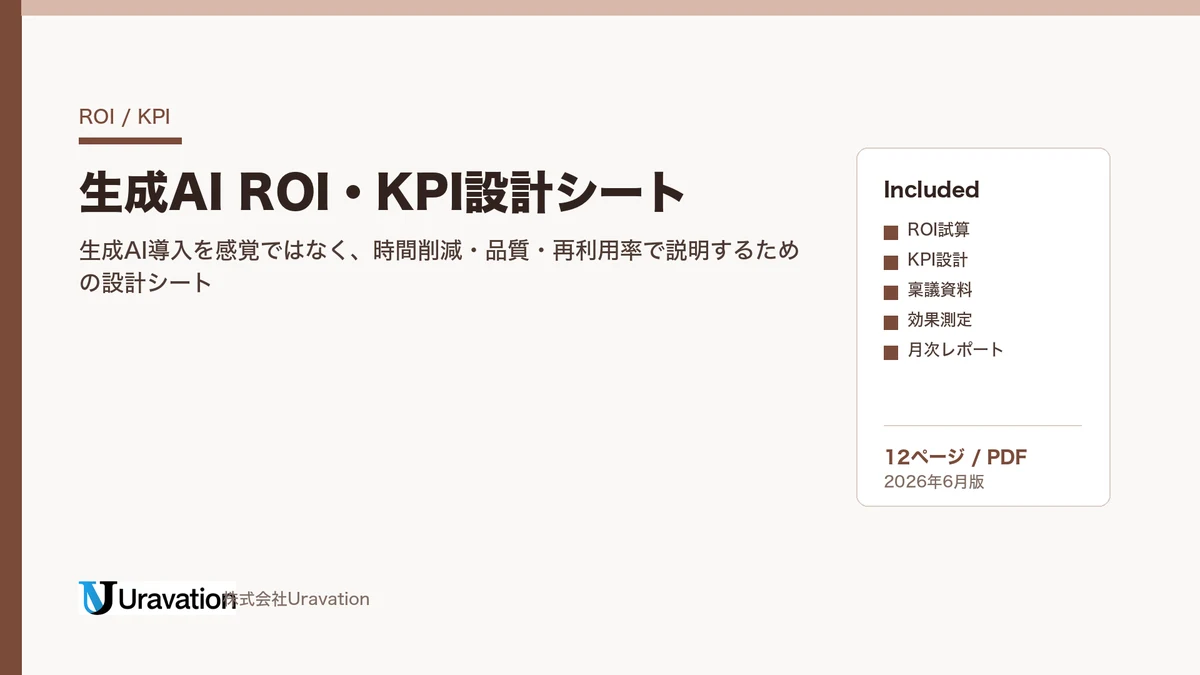 ROI / KPI

生成AI ROI・KPI設計シート

生成AI導入を感覚ではなく、時間削減・品質・再利用率で説明するための設計シート

Included

■ ROI試算
■ KPI設計
■ 稟議資料
■ 効果測定
■ 月次レポート

12ページ / PDF
2026年6月版

Uravation 株式会社Uravation